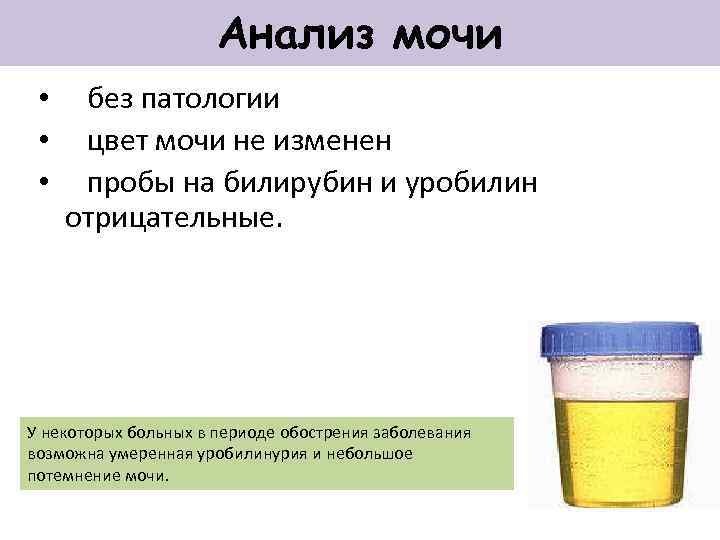 Анализ мочи

• без патологии
• цвет мочи не изменен
• пробы на билирубин и уробилин отрицательные.

У некоторых больных в периоде обострения заболевания возможна умеренная уробилинурия и небольшое потемнение мочи.